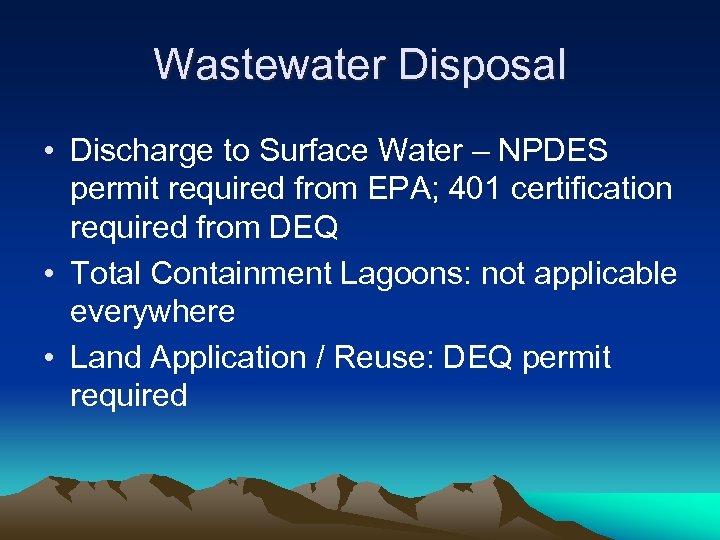 Wastewater Disposal

• Discharge to Surface Water – NPDES permit required from EPA; 401 certification required from DEQ
• Total Containment Lagoons: not applicable everywhere
• Land Application / Reuse: DEQ permit required